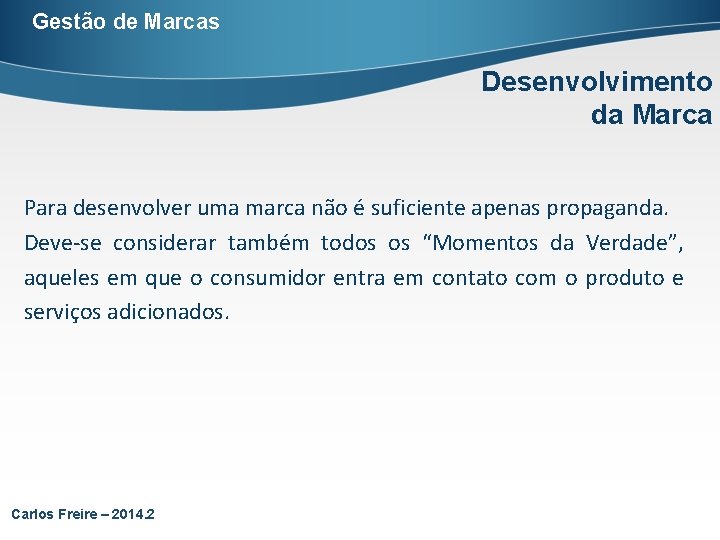 Gestão de Marcas

Desenvolvimento da Marca

Para desenvolver uma marca não é suficiente apenas propaganda. Deve-se considerar também todos os “Momentos da Verdade”, aqueles em que o consumidor entra em contato com o produto e serviços adicionados.

Carlos Freire – 2014.2